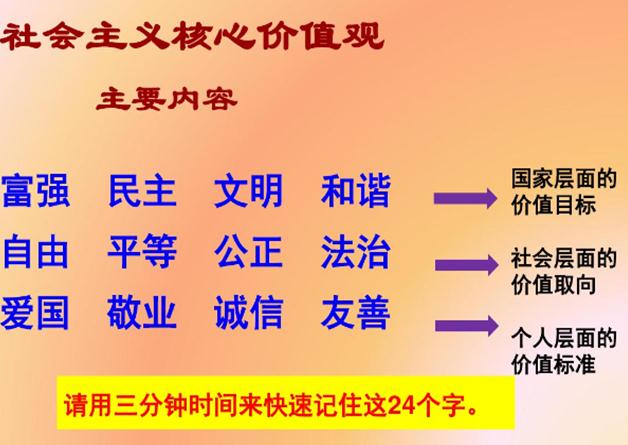 社会主义核心价值观

主要内容

富强 民主 文明 和谐 国家层面的价值目标

自由 平等 公正 法治 社会层面的价值取向

爱国 敬业 诚信 友善 个人层面的价值标准

请用三分钟时间来快速记住这24个字。